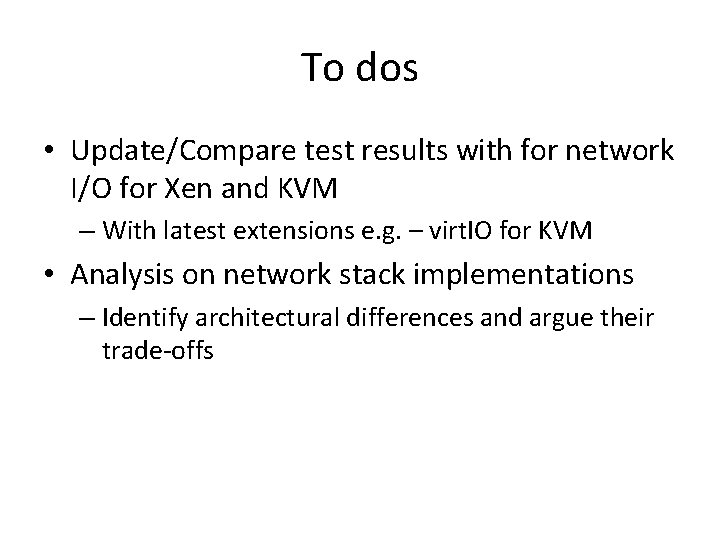 To dos

• Update/Compare test results with for network I/O for Xen and KVM

– With latest extensions e.g. – virtIO for KVM

• Analysis on network stack implementations

– Identify architectural differences and argue their trade-offs